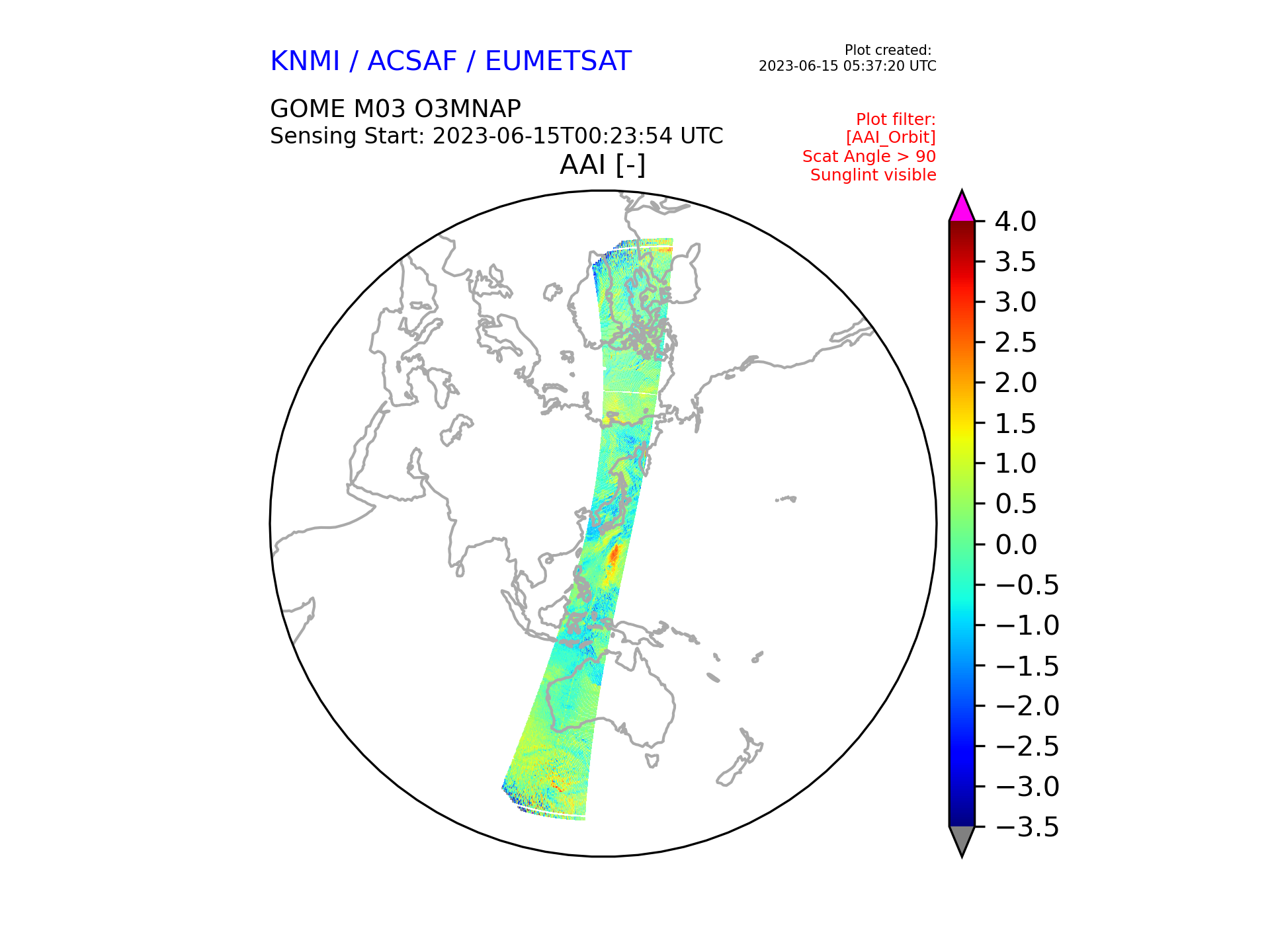 KNMI / ACSAF / EUMETSAT

Plot created:
2023-06-15 05:37:20 UTC

GOME M03 O3MNAP
Sensing Start: 2023-06-15T00:23:54 UTC

Plot filter:
[AAI_Orbit]
Scat Angle > 90
Sunglint visible

AAI [-]

4.0
3.5
3.0
2.5
2.0
1.5
1.0
0.5
0.0
−0.5
−1.0
−1.5
−2.0
−2.5
−3.0
−3.5